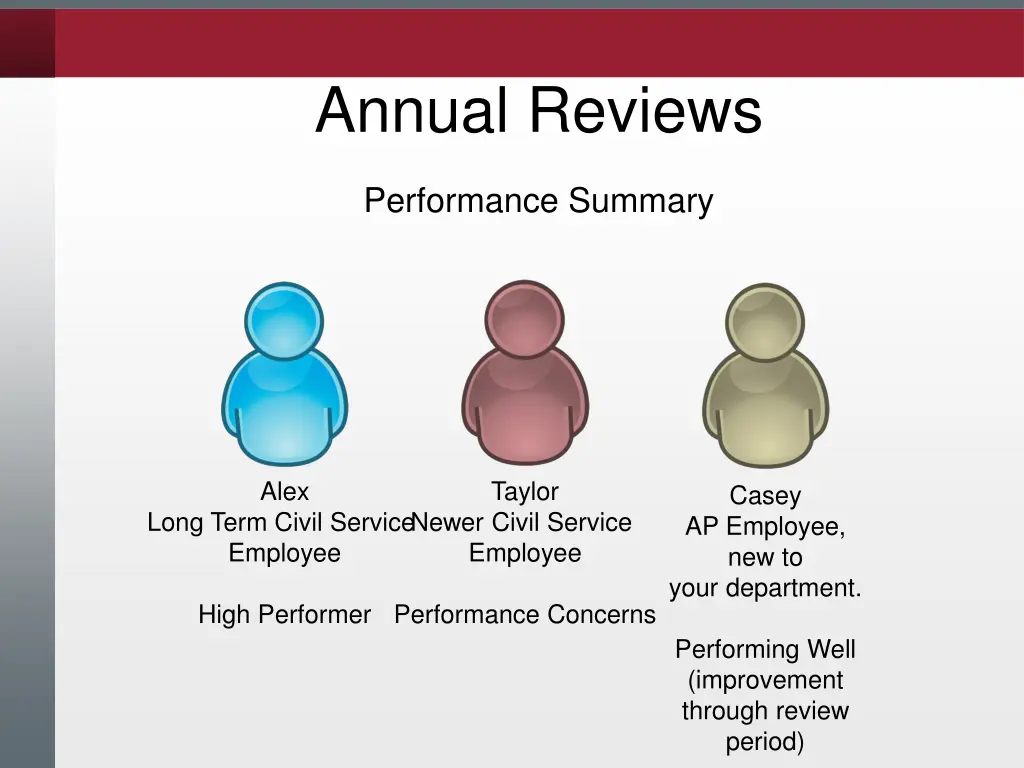 Annual Reviews

Performance Summary

Alex
Long Term Civil Service Employee

High Performer

Taylor
Newer Civil Service Employee

Performance Concerns

Casey
AP Employee, new to your department.

Performing Well (improvement through review period)